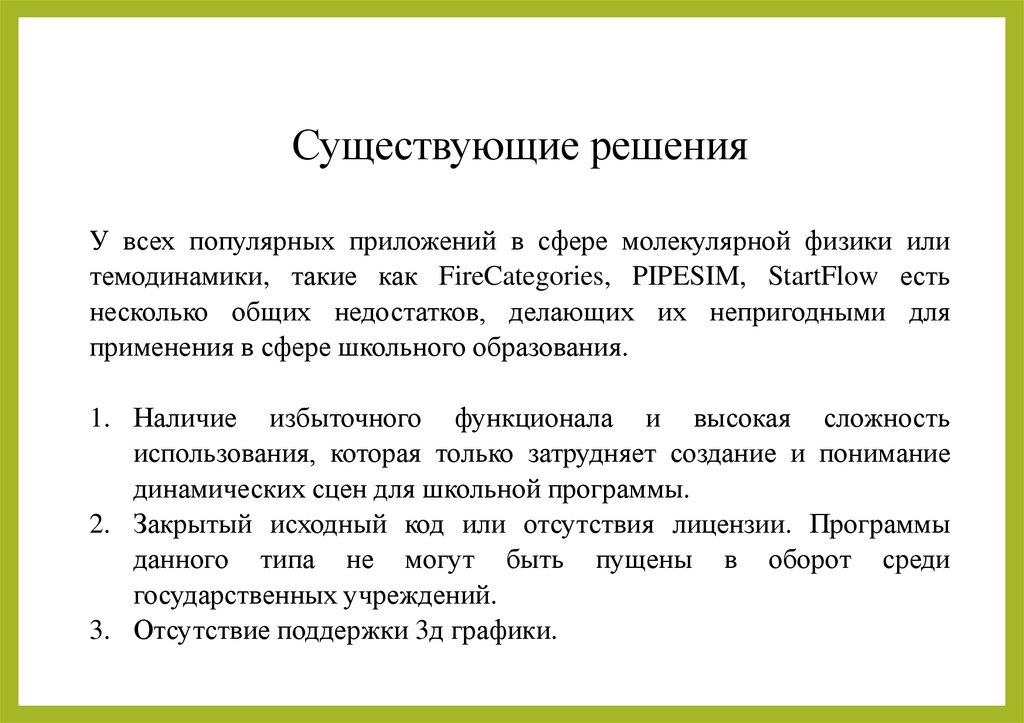 Существующие решения

У всех популярных приложений в сфере молекулярной физики или темодинамики, такие как FireCategories, PIPESIM, StartFlow есть несколько общих недостатков, делающих их непригодными для применения в сфере школьного образования.

1. Наличие избыточного функционала и высокая сложность использования, которая только затрудняет создание и понимание динамических сцен для школьной программы.
2. Закрытый исходный код или отсутствия лицензии. Программы данного типа не могут быть пущены в оборот среди государственных учреждений.
3. Отсутствие поддержки 3д графики.